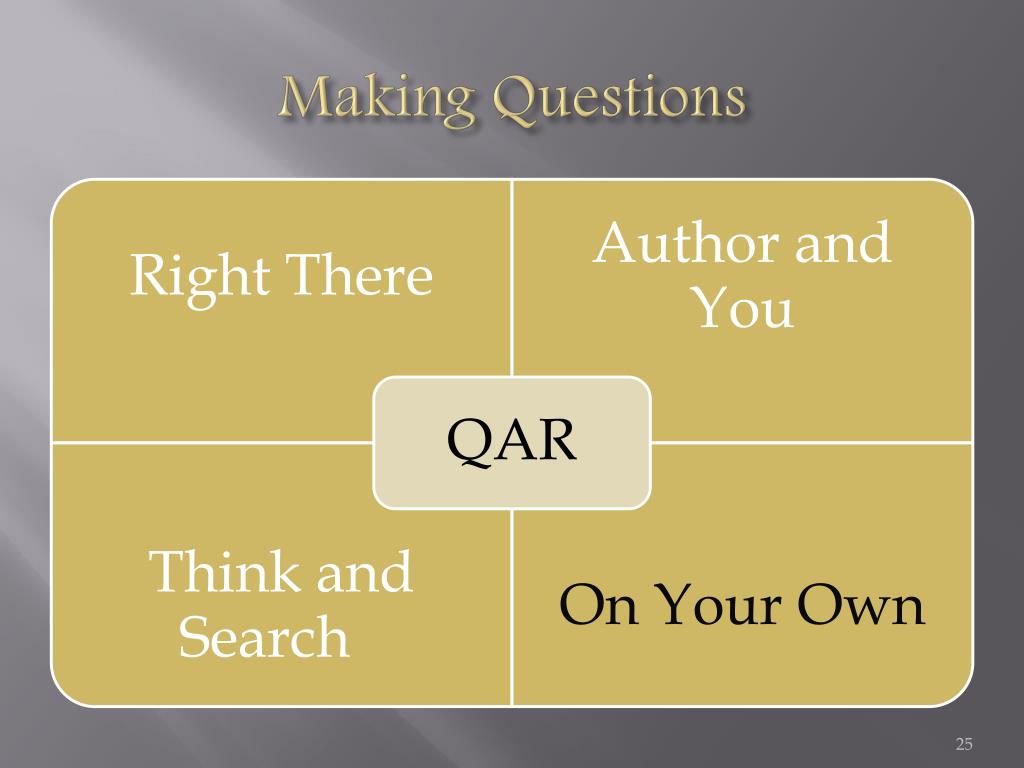 Making Questions

Right There

Author and You

QAR

Think and Search

On Your Own

25